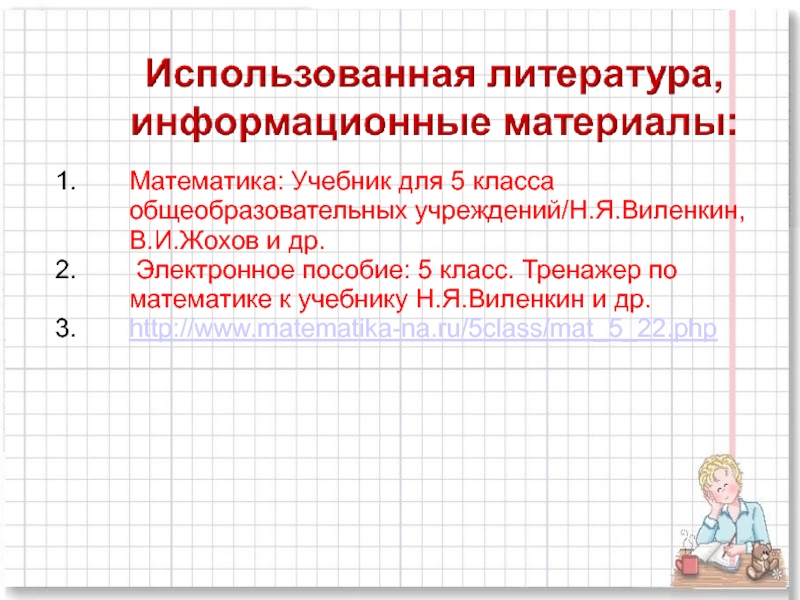 Использованная литература, информационные материалы:

1. Математика: Учебник для 5 класса общеобразовательных учреждений/Н.Я.Виленкин, В.И.Жохов и др.
2. Электронное пособие: 5 класс. Тренажер по математике к учебнику Н.Я.Виленкин и др.
3. http://www.matematika-na.ru/5class/mat_5_22.php